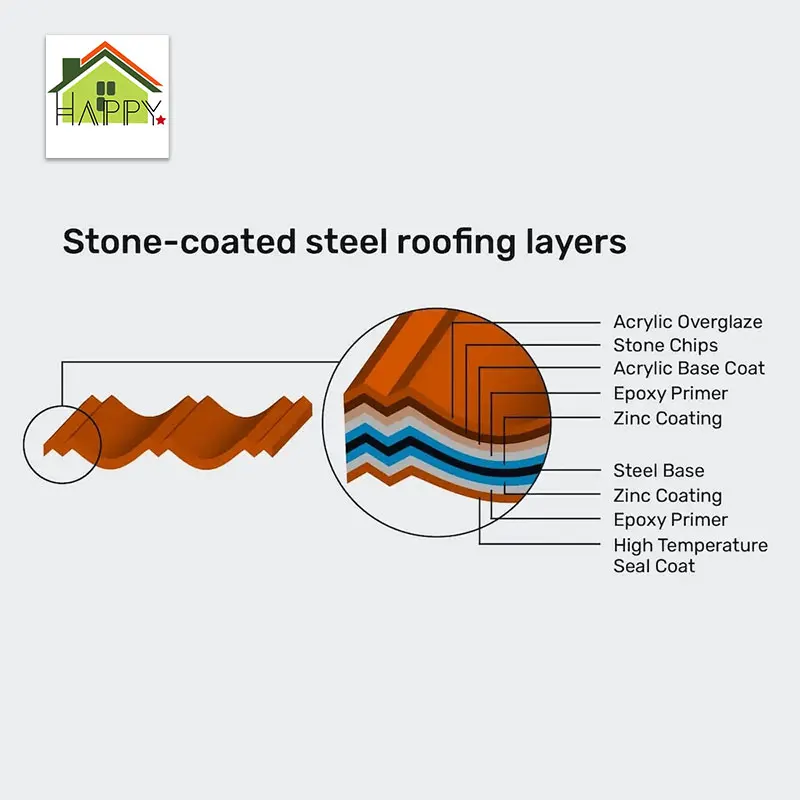 HAPPY

Stone-coated steel roofing layers

Acrylic Overglaze
Stone Chips
Acrylic Base Coat
Epoxy Primer
Zinc Coating
Steel Base
Zinc Coating
Epoxy Primer
High Temperature Seal Coat